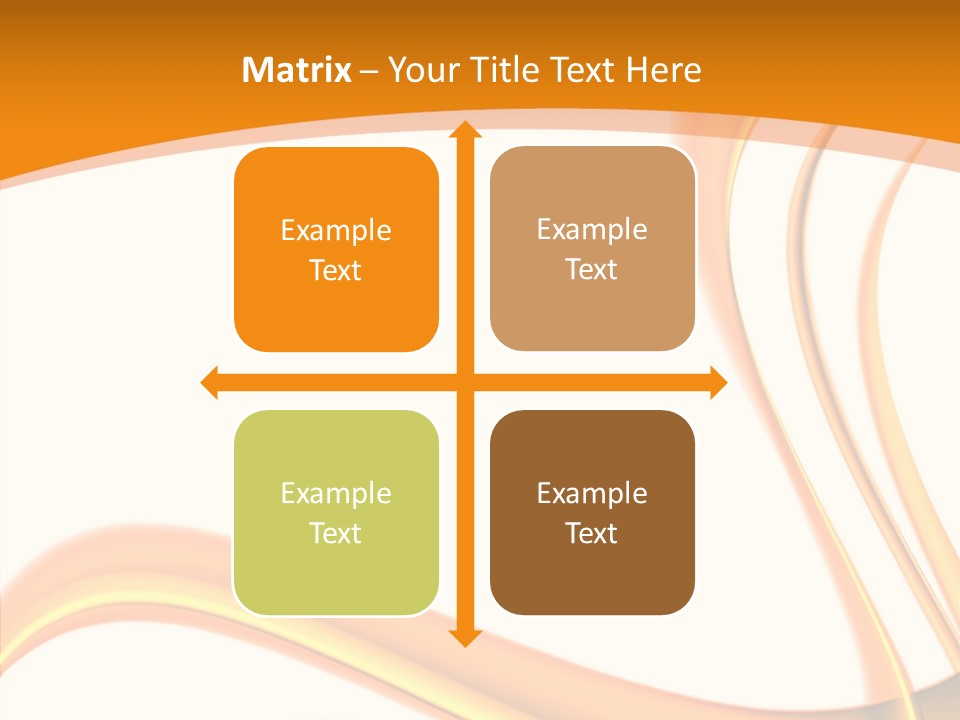 Matrix – Your Title Text Here

Example Text

Example Text

Example Text

Example Text